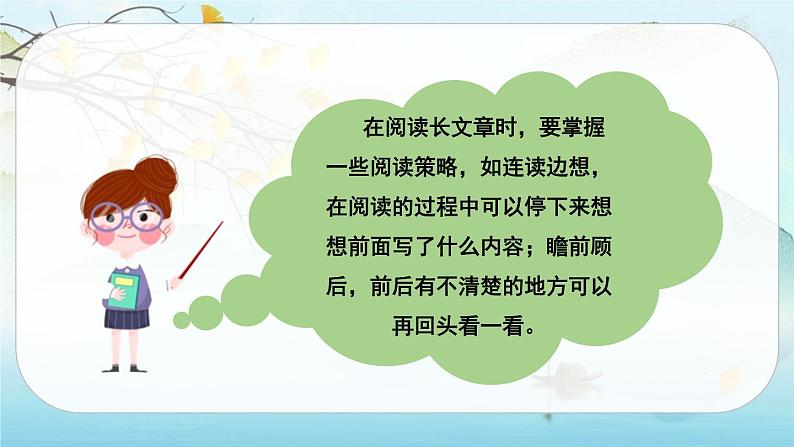 在阅读长文章时，要掌握一些阅读策略，如连读边想，在阅读的过程中可以停下来想想前面写了什么内容；瞻前顾后，前后有不清楚的地方可以再回头看一看。